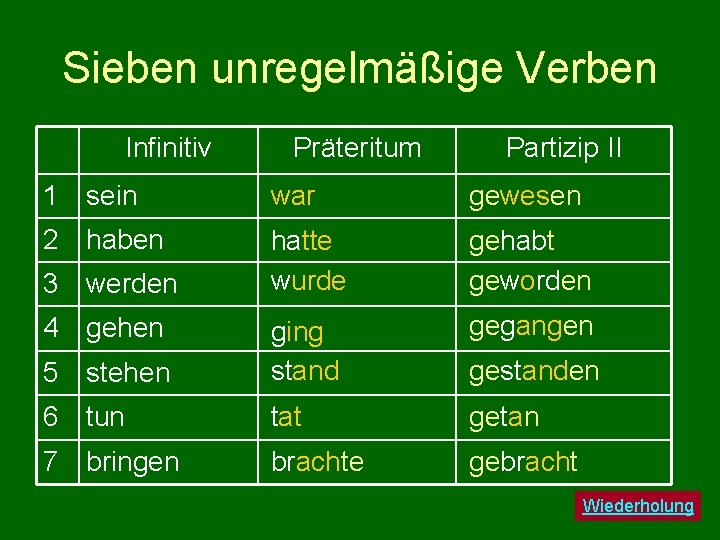 Sieben unregelmäßige Verben

| | Infinitiv | Präteritum | Partizip II |
|---|---|---|---|
| 1 | sein | war | gewesen |
| 2 | haben | hatte | gehabt |
| 3 | werden | wurde | geworden |
| 4 | gehen | ging | gegangen |
| 5 | stehen | stand | gestanden |
| 6 | tun | tat | getan |
| 7 | bringen | brachte | gebracht |

Wiederholung